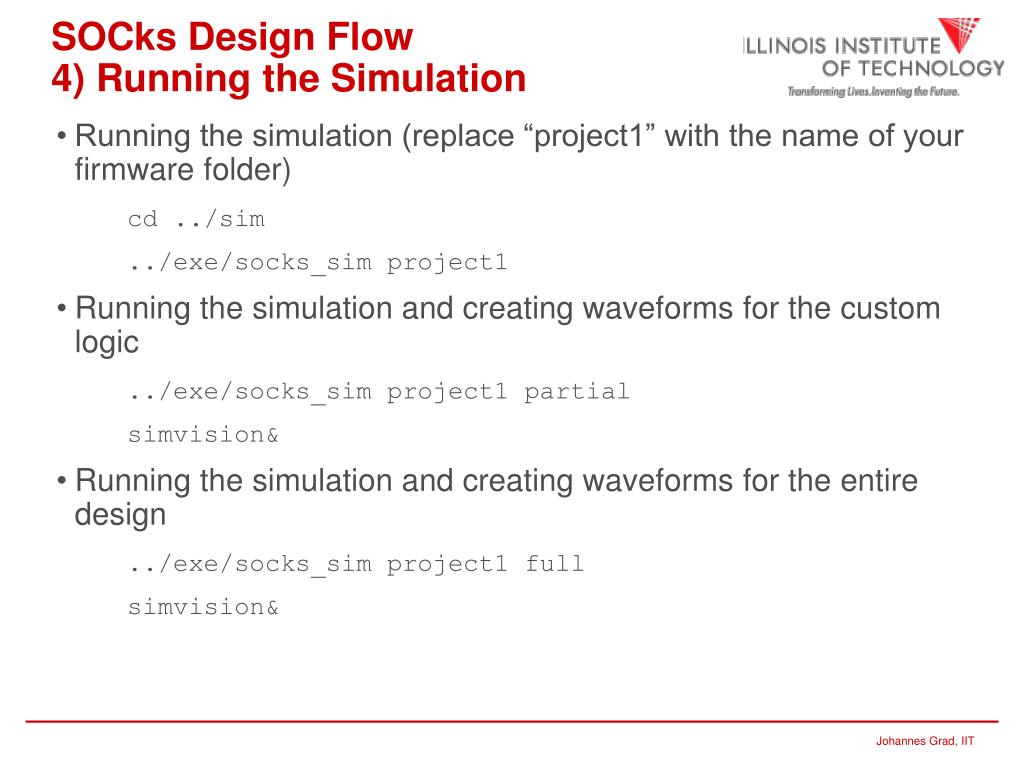 SOCks Design Flow
4) Running the Simulation

ILLINOIS INSTITUTE OF TECHNOLOGY
Transforming Lives.Inventing the Future.

• Running the simulation (replace “project1” with the name of your firmware folder)

cd ../sim

../exe/socks_sim project1

• Running the simulation and creating waveforms for the custom logic

../exe/socks_sim project1 partial

simvision&

• Running the simulation and creating waveforms for the entire design

../exe/socks_sim project1 full

simvision&

Johannes Grad, IIT